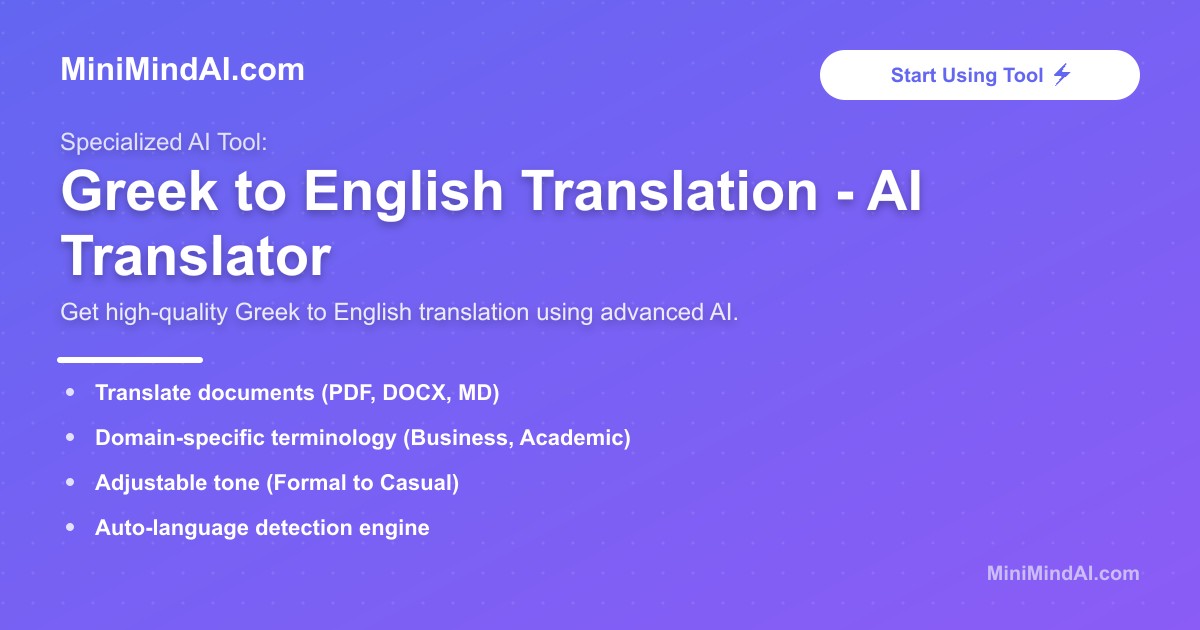 MiniMindAI.com

Start Using Tool ⚡

Specialized AI Tool:

Greek to English Translation - AI Translator

Get high-quality Greek to English translation using advanced AI.

• Translate documents (PDF, DOCX, MD)
• Domain-specific terminology (Business, Academic)
• Adjustable tone (Formal to Casual)
• Auto-language detection engine

MiniMindAI.com